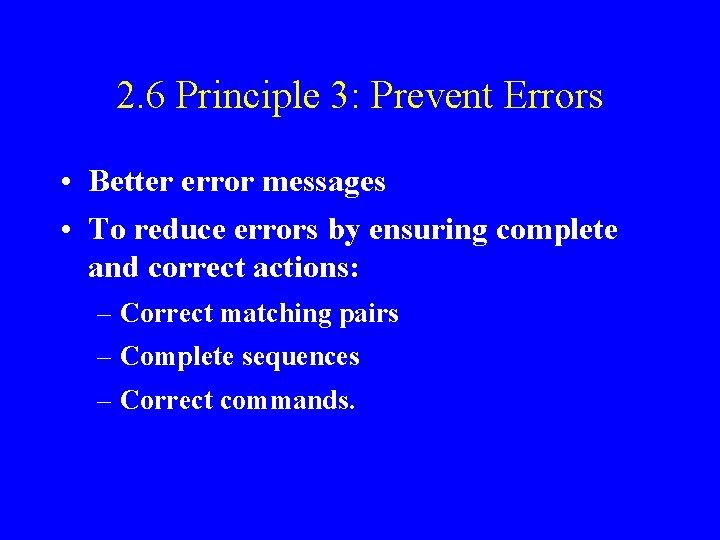 2.6 Principle 3: Prevent Errors

• Better error messages

• To reduce errors by ensuring complete and correct actions:

– Correct matching pairs

– Complete sequences

– Correct commands.